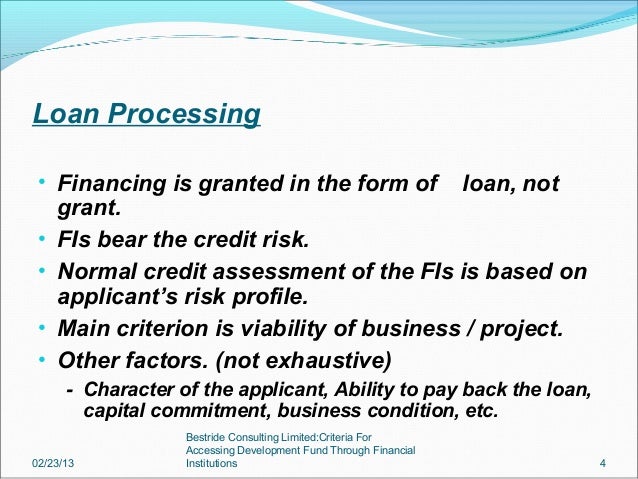 Loan Processing

• Financing is granted in the form of loan, not grant.
• FIs bear the credit risk.
• Normal credit assessment of the FIs is based on applicant's risk profile.
• Main criterion is viability of business / project.
• Other factors. (not exhaustive)
- Character of the applicant, Ability to pay back the loan, capital commitment, business condition, etc.

02/23/13

Bestride Consulting Limited:Criteria For Accessing Development Fund Through Financial Institutions

4